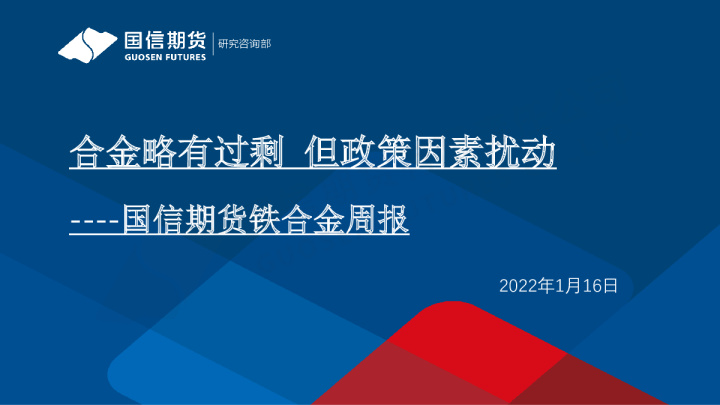 国信期货
GUOSEN FUTURES
研究咨询部

合金略有过剩 但政策因素扰动

----国信期货铁合金周报

2022年1月16日